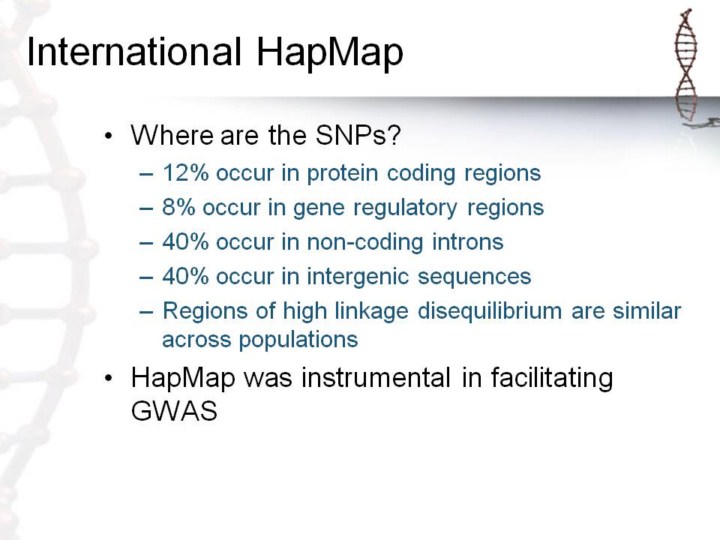 International HapMap

• Where are the SNPs?
– 12% occur in protein coding regions
– 8% occur in gene regulatory regions
– 40% occur in non-coding introns
– 40% occur in intergenic sequences
– Regions of high linkage disequilibrium are similar across populations

• HapMap was instrumental in facilitating GWAS